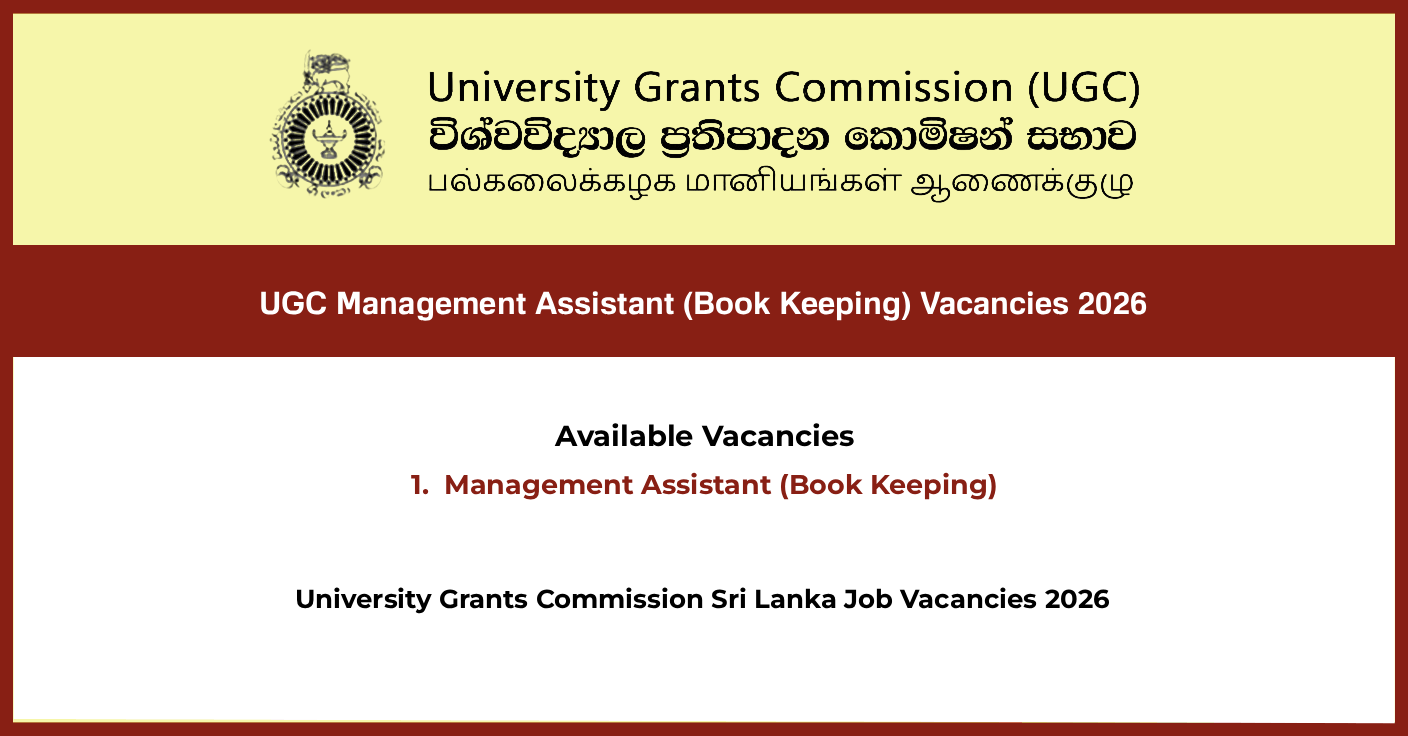 University Grants Commission (UGC)
විශ්වවිද්‍යාල ප්‍රතිපාදන කොමිෂන් සභාව
பல்கலைக்கழக மானியங்கள் ஆணைக்குழு

UGC Management Assistant (Book Keeping) Vacancies 2026

Available Vacancies

1. Management Assistant (Book Keeping)

University Grants Commission Sri Lanka Job Vacancies 2026